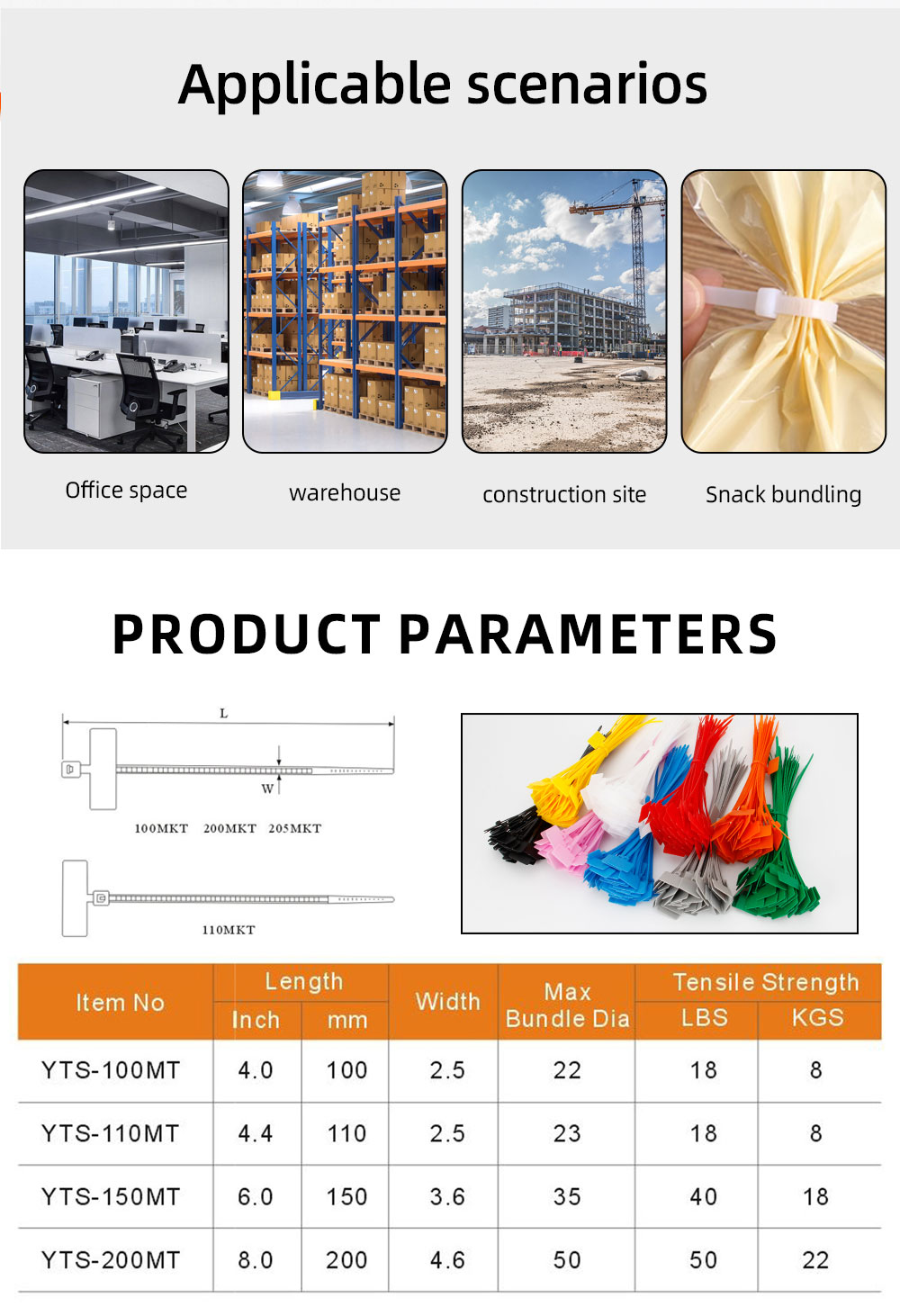 Applicable scenarios

Office space

warehouse

construction site

Snack bundling

PRODUCT PARAMETERS

L

W

100MKT 200MKT 205MKT

110MKT

| Item No | Length Inch | Length mm | Width | Max Bundle Dia | Tensile Strength LBS | Tensile Strength KGS |
|---|---|---|---|---|---|---|
| YTS-100MT | 4.0 | 100 | 2.5 | 22 | 18 | 8 |
| YTS-110MT | 4.4 | 110 | 2.5 | 23 | 18 | 8 |
| YTS-150MT | 6.0 | 150 | 3.6 | 35 | 40 | 18 |
| YTS-200MT | 8.0 | 200 | 4.6 | 50 | 50 | 22 |